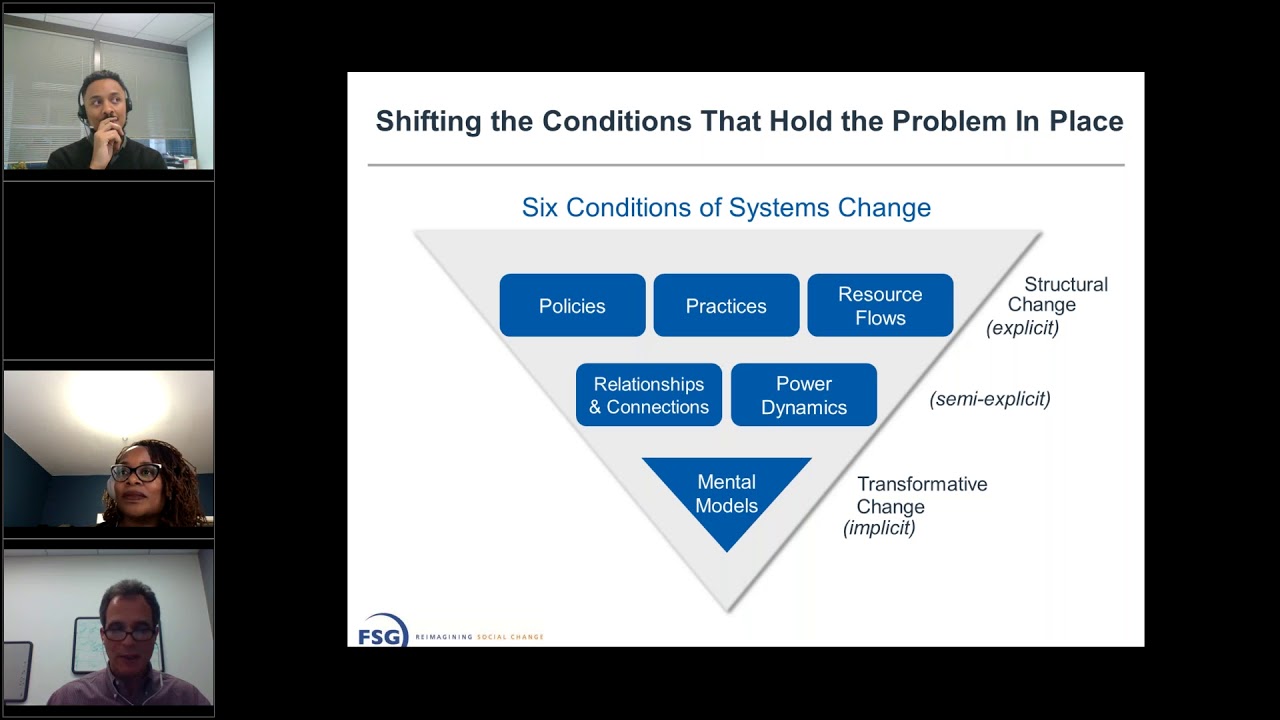 Shifting the Conditions That Hold the Problem In Place

Six Conditions of Systems Change

Policies

Practices

Resource Flows

Structural Change (explicit)

Relationships & Connections

Power Dynamics

(semi-explicit)

Mental Models

Transformative Change (implicit)

FSG REIMAGINING SOCIAL CHANGE